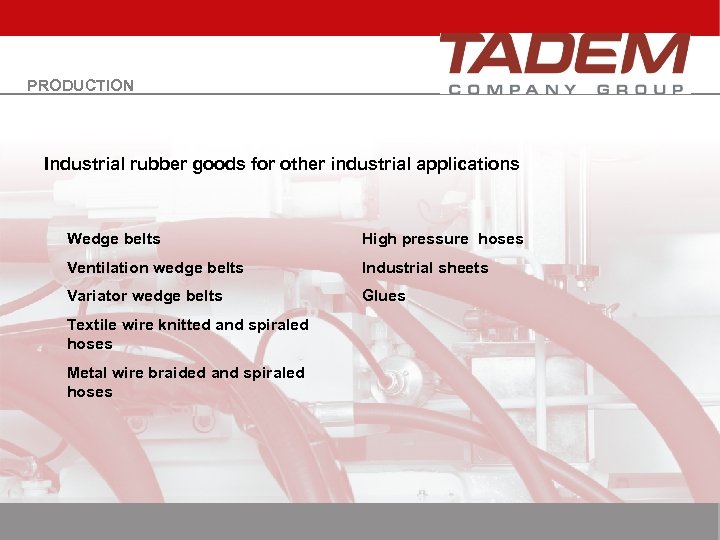 TADEM
COMPANY GROUP

PRODUCTION

Industrial rubber goods for other industrial applications

Wedge belts

Ventilation wedge belts

Variator wedge belts

Textile wire knitted and spiraled hoses

Metal wire braided and spiraled hoses

High pressure hoses

Industrial sheets

Glues